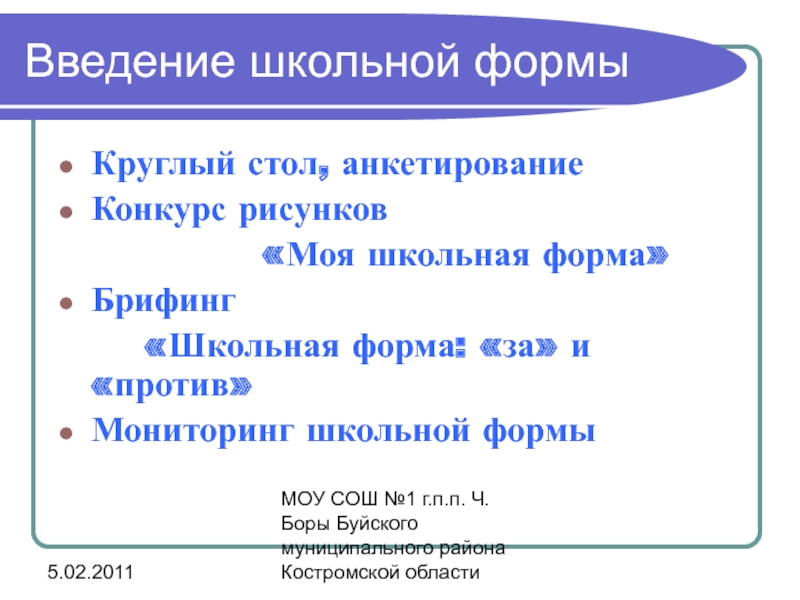 Введение школьной формы

- Круглый стол, анкетирование
- Конкурс рисунков «Моя школьная форма»
- Брифинг «Школьная форма: «за» и «против»
- Мониторинг школьной формы

5.02.2011

МОУ СОШ №1 г.п.п. Ч. Боры Буйского муниципального района Костромской области